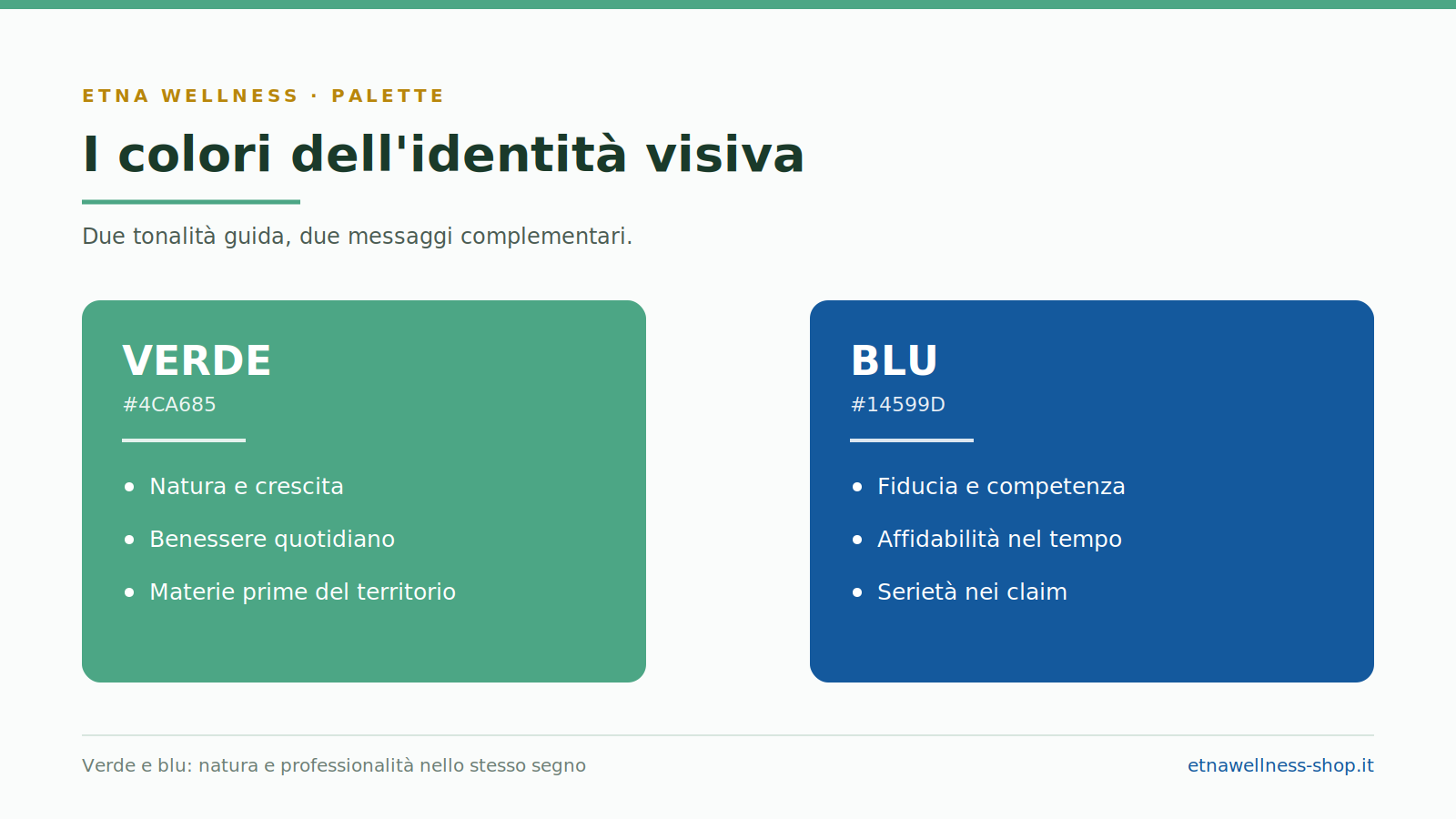 ETNA WELLNESS · PALETTE

I colori dell'identità visiva

Due tonalità guida, due messaggi complementari.

VERDE
#4CA685

- Natura e crescita
- Benessere quotidiano
- Materie prime del territorio

BLU
#14599D

- Fiducia e competenza
- Affidabilità nel tempo
- Serietà nei claim

Verde e blu: natura e professionalità nello stesso segno

etnawellness-shop.it